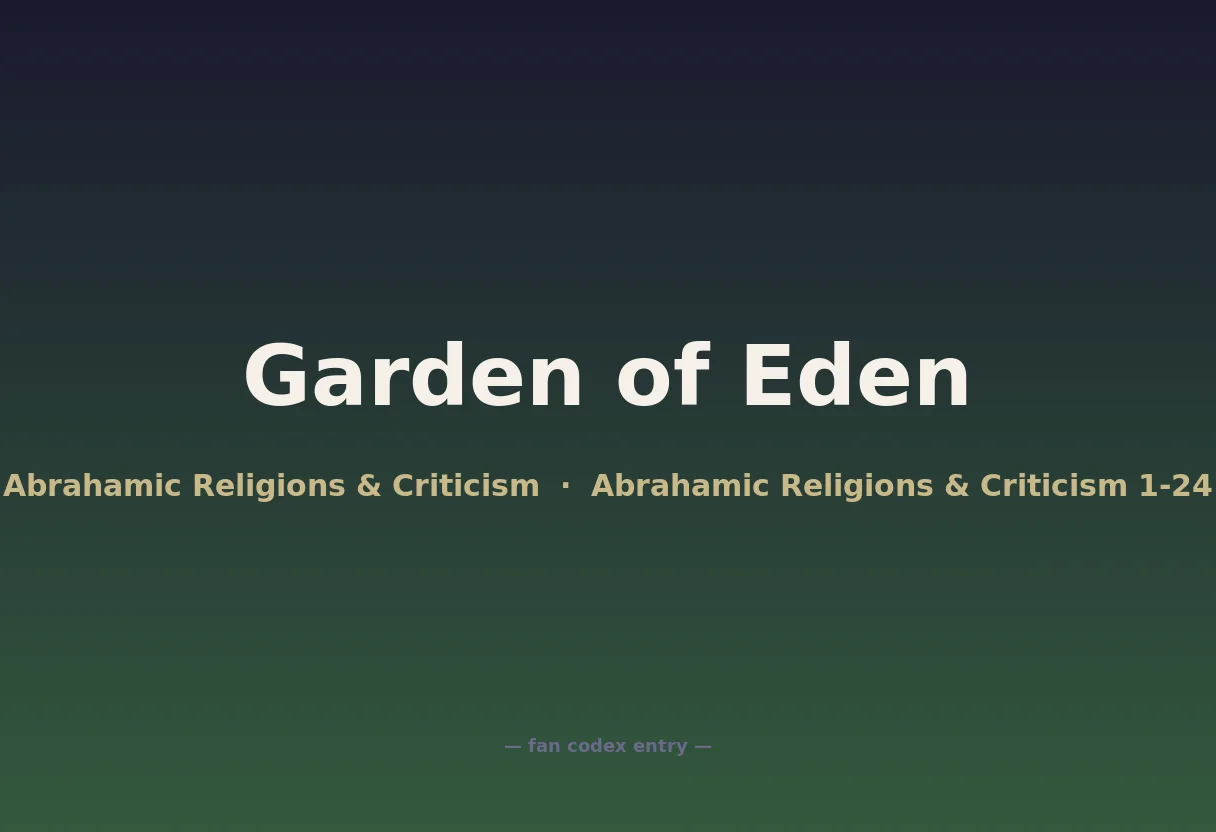 Garden of Eden

Abrahamic Religions & Criticism · Abrahamic Religions & Criticism 1-24

— fan codex entry —